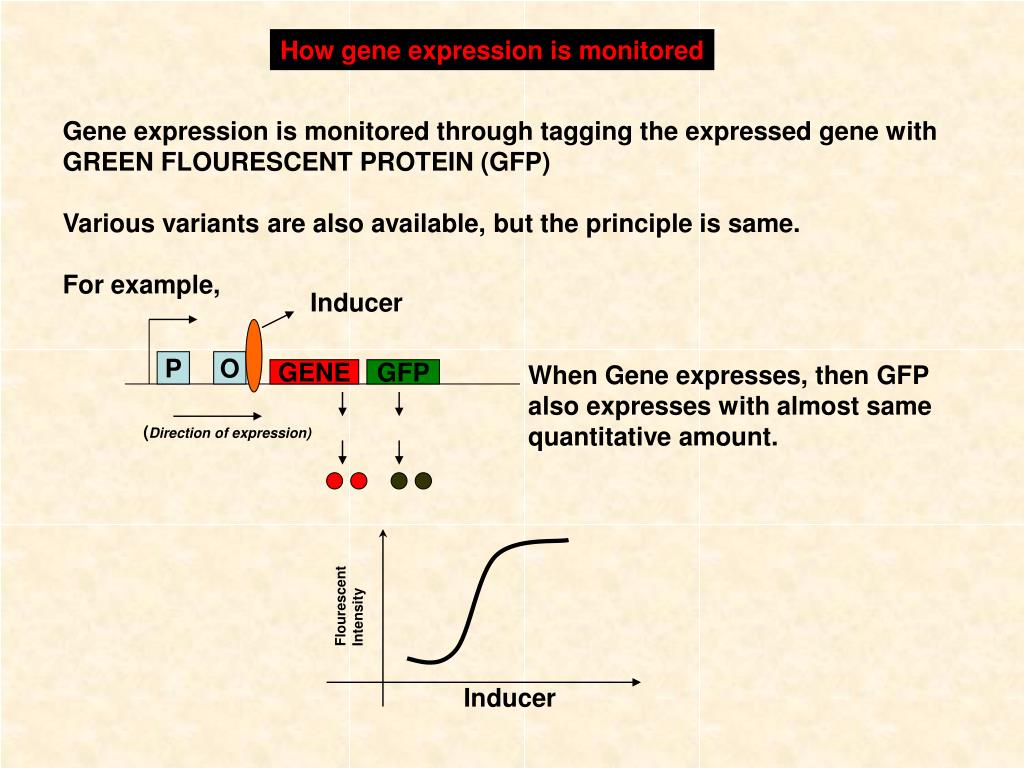 How gene expression is monitored

Gene expression is monitored through tagging the expressed gene with GREEN FLOURESCENT PROTEIN (GFP)

Various variants are also available, but the principle is same.

For example,

Inducer

P

O

GENE

GFP

(Direction of expression)

When Gene expresses, then GFP also expresses with almost same quantitative amount.

Flourescent Intensity

Inducer